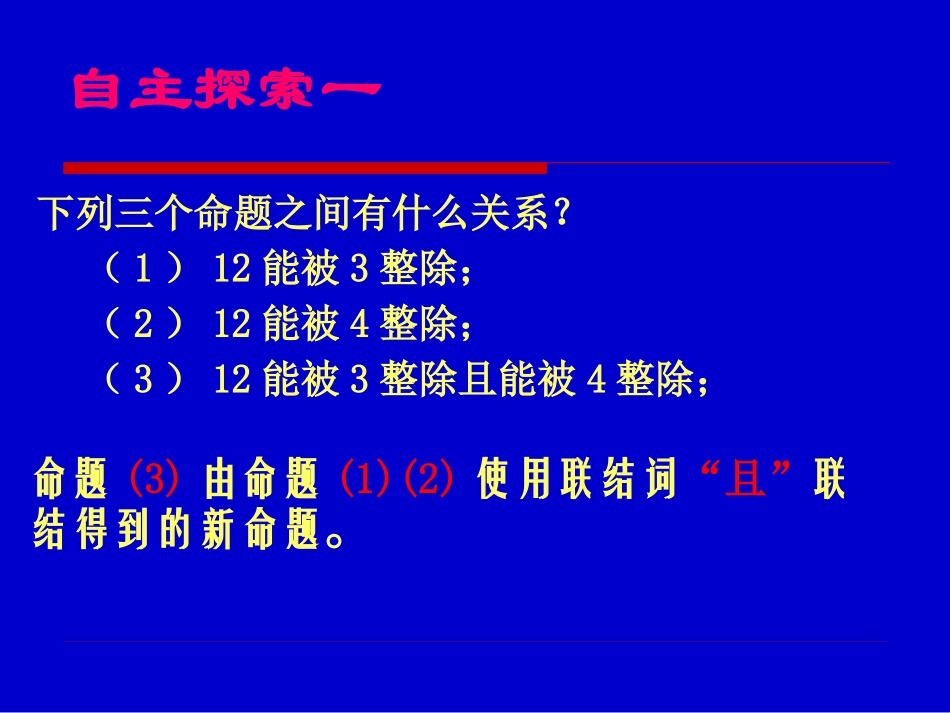 自主探索一

下列三个命题之间有什么关系？

（１） 12 能被 3 整除；

（２） 12 能被 4 整除；

（３） 12 能被 3 整除且能被 4 整除；

命题 (3) 由命题 (1)(2) 使用联结词“且”联结得到的新命题。